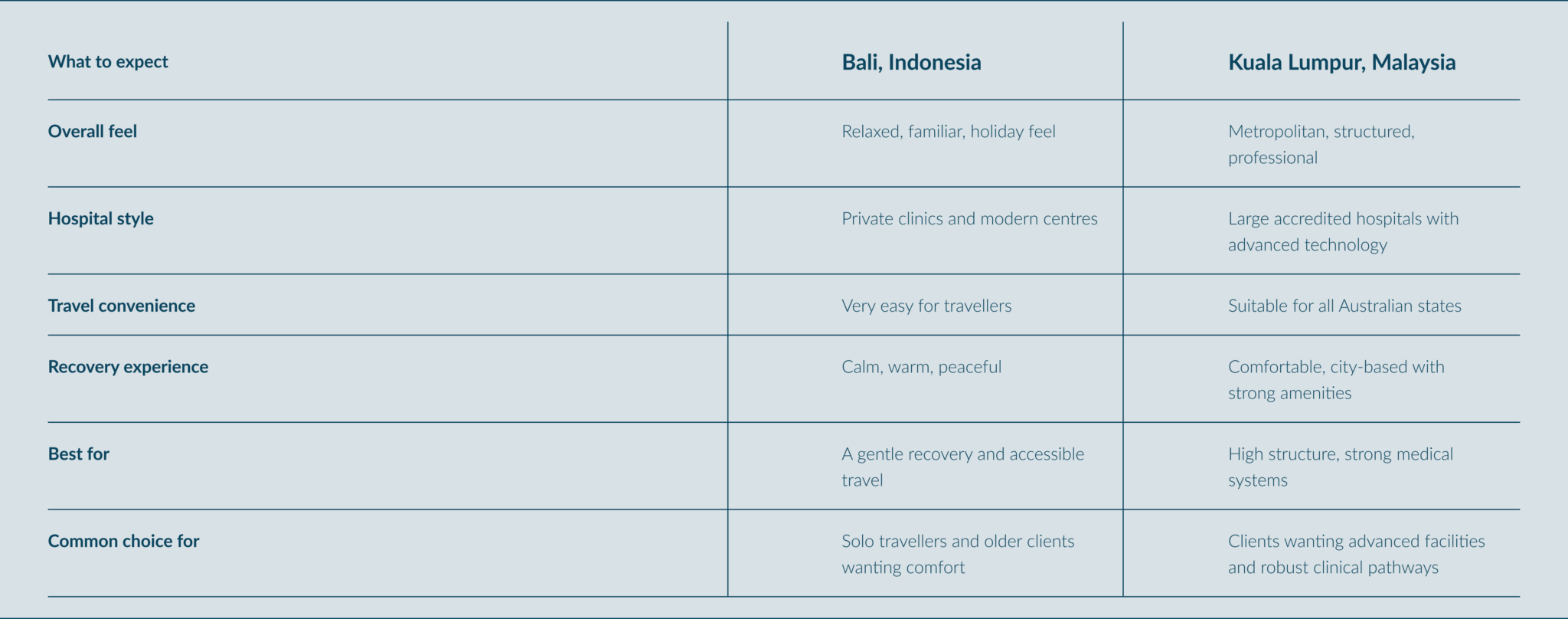 | What to expect | Bali, Indonesia | Kuala Lumpur, Malaysia |
|---|---|---|
| Overall feel | Relaxed, familiar, holiday feel | Metropolitan, structured, professional |
| Hospital style | Private clinics and modern centres | Large accredited hospitals with advanced technology |
| Travel convenience | Very easy for travellers | Suitable for all Australian states |
| Recovery experience | Calm, warm, peaceful | Comfortable, city-based with strong amenities |
| Best for | A gentle recovery and accessible travel | High structure, strong medical systems |
| Common choice for | Solo travellers and older clients wanting comfort | Clients wanting advanced facilities and robust clinical pathways |